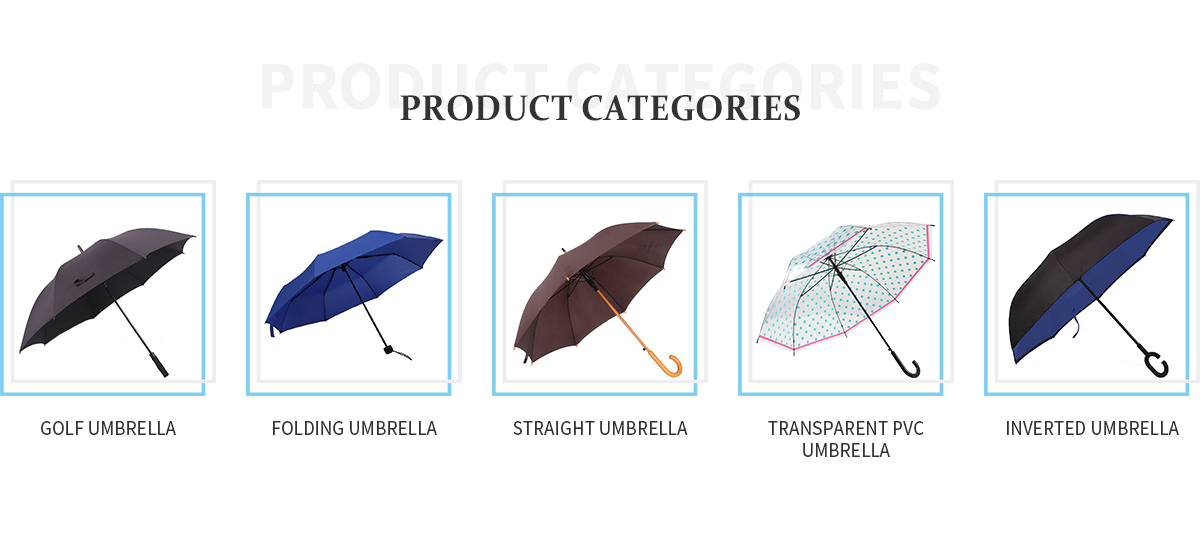 PRODUCT CATEGORIES

PRODUCT CATEGORIES

GOLF UMBRELLA

FOLDING UMBRELLA

STRAIGHT UMBRELLA

TRANSPARENT PVC UMBRELLA

INVERTED UMBRELLA